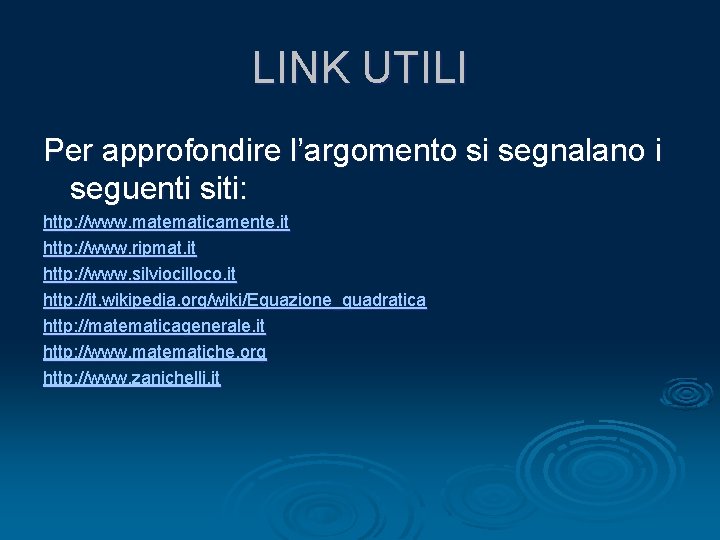 LINK UTILI

Per approfondire l'argomento si segnalano i seguenti siti:

http://www.matematicamente.it
http://www.ripmat.it
http://www.silviocilloco.it
http://it.wikipedia.org/wiki/Equazione_quadratica
http://matematicagenerale.it
http://www.matematiche.org
http://www.zanichelli.it